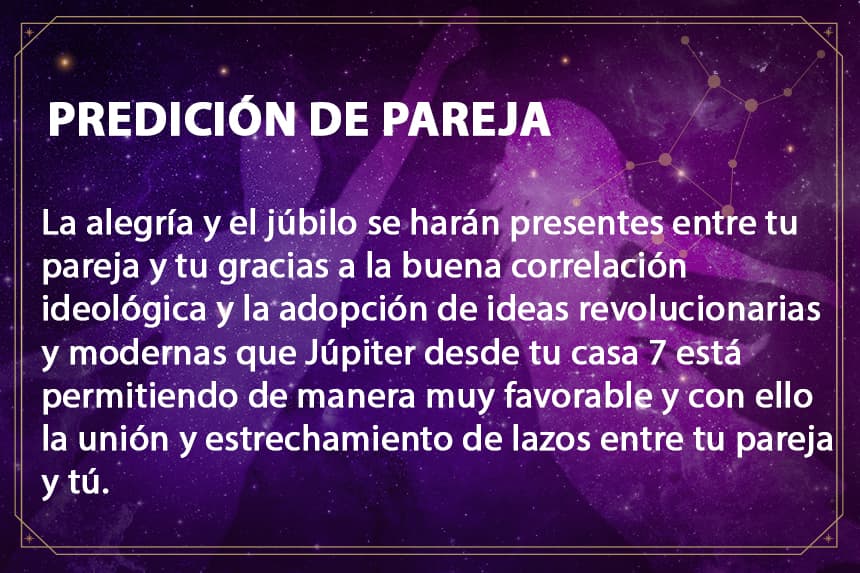 PREDICIÓN DE PAREJA

La alegría y el júbilo se harán presentes entre tu pareja y tu gracias a la buena correlación ideológica y la adopción de ideas revolucionarias y modernas que Júpiter desde tu casa 7 está permitiendo de manera muy favorable y con ello la unión y estrechamiento de lazos entre tu pareja y tú.